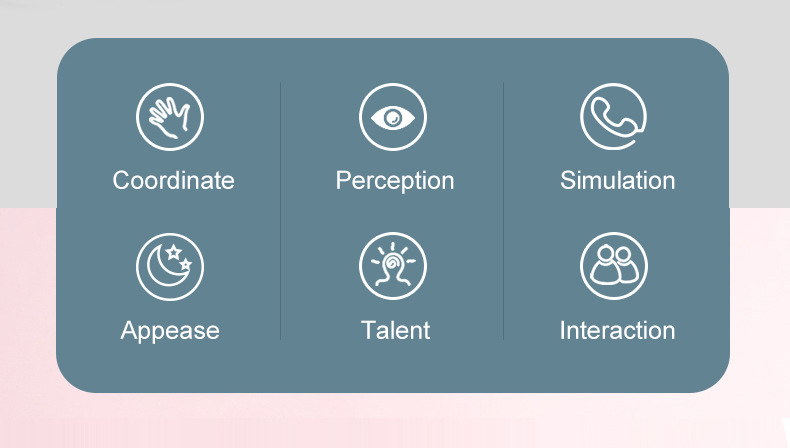 Coordinate

Perception

Simulation

Appease

Talent

Interaction